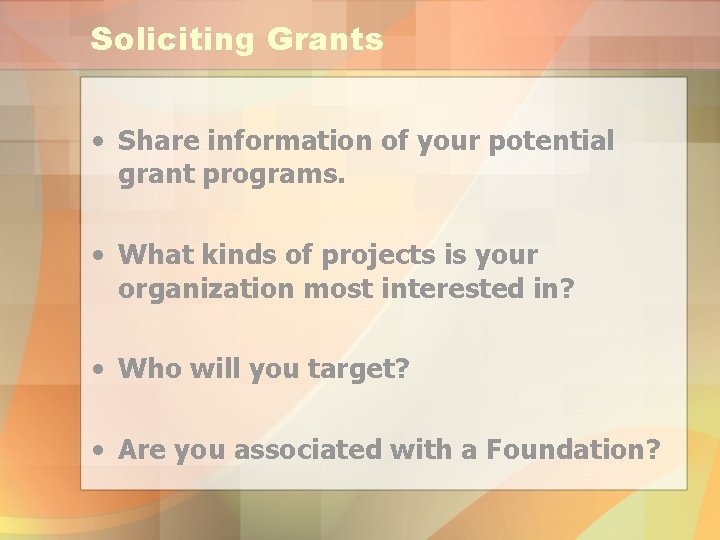 Soliciting Grants

• Share information of your potential grant programs.

• What kinds of projects is your organization most interested in?

• Who will you target?

• Are you associated with a Foundation?